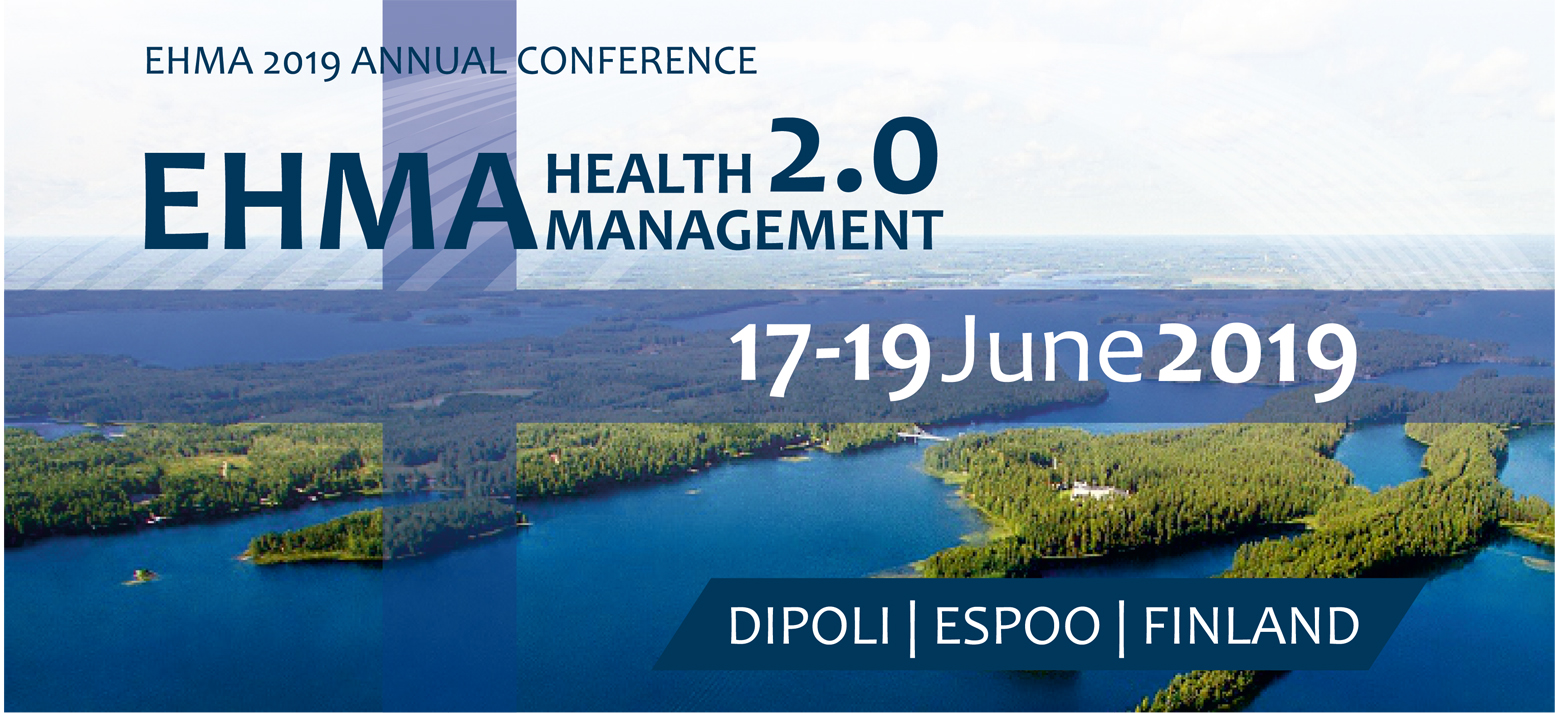 EHMA 2019 ANNUAL CONFERENCE

EHMA HEALTH MANAGEMENT 2.0

17-19 June 2019

DIPOLI | ESPOO | FINLAND